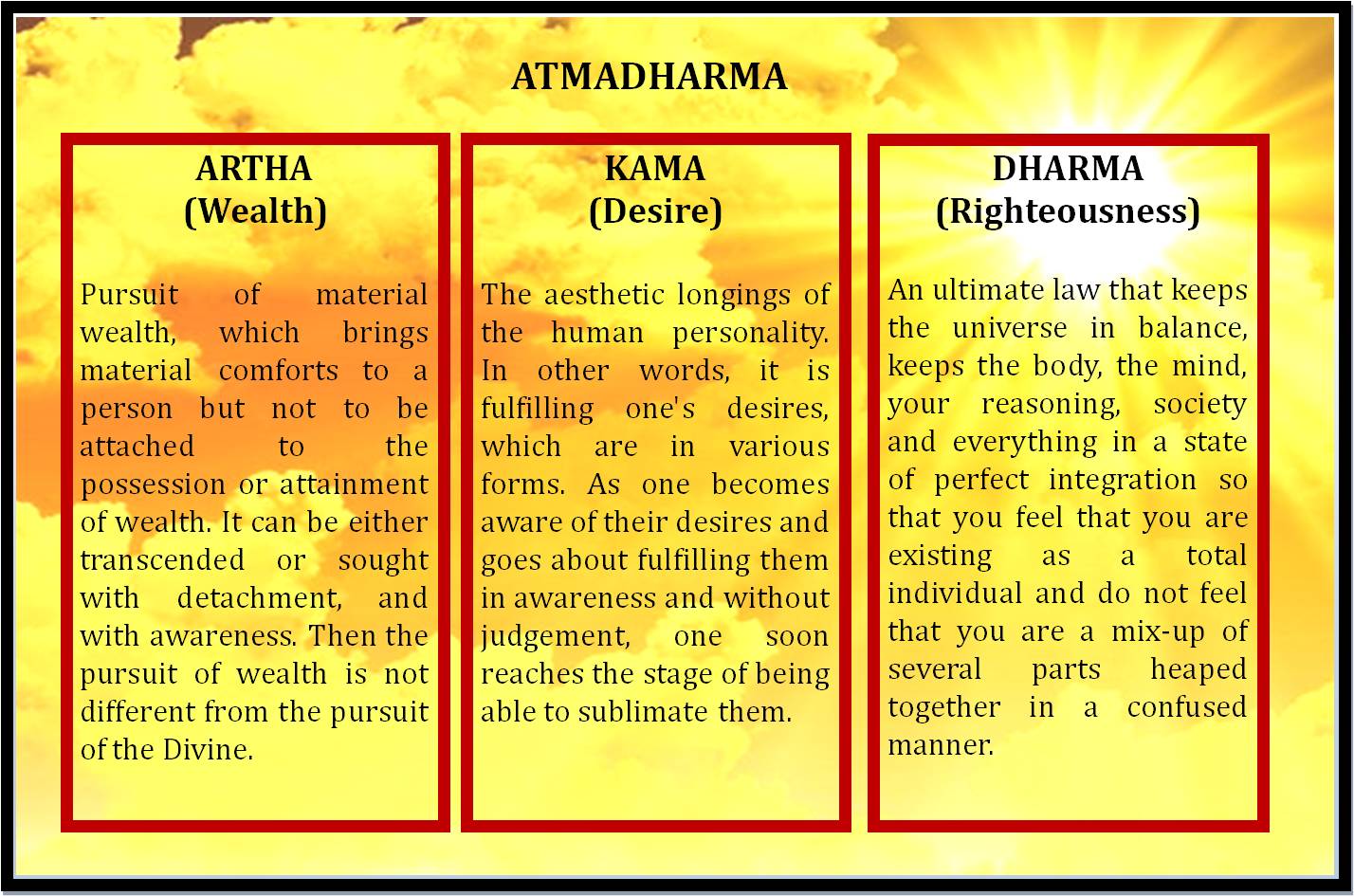 ATMADHARMA

ARTHA
(Wealth)

Pursuit of material wealth, which brings material comforts to a person but not to be attached to the possession or attainment of wealth. It can be either transcended or sought with detachment, and with awareness. Then the pursuit of wealth is not different from the pursuit of the Divine.

KAMA
(Desire)

The aesthetic longings of the human personality. In other words, it is fulfilling one's desires, which are in various forms. As one becomes aware of their desires and goes about fulfilling them in awareness and without judgement, one soon reaches the stage of being able to sublimate them.

DHARMA
(Righteousness)

An ultimate law that keeps the universe in balance, keeps the body, the mind, your reasoning, society and everything in a state of perfect integration so that you feel that you are existing as a total individual and do not feel that you are a mix-up of several parts heaped together in a confused manner.